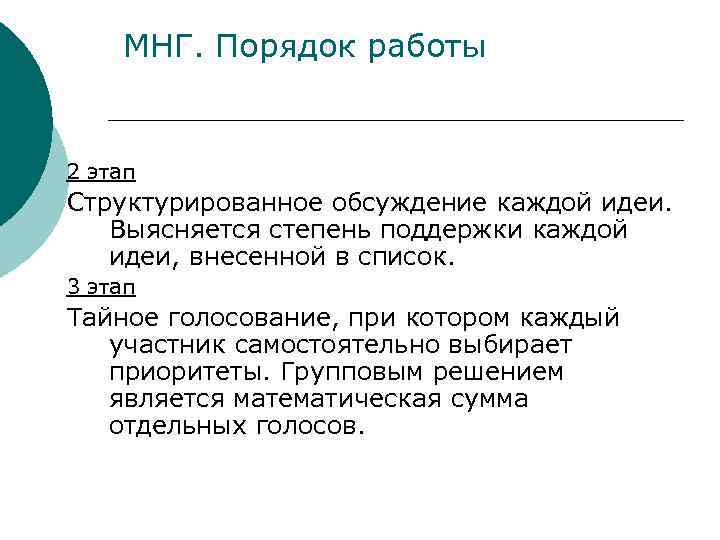 МНГ. Порядок работы

2 этап

Структурированное обсуждение каждой идеи. Выясняется степень поддержки каждой идеи, внесенной в список.

3 этап

Тайное голосование, при котором каждый участник самостоятельно выбирает приоритеты. Групповым решением является математическая сумма отдельных голосов.